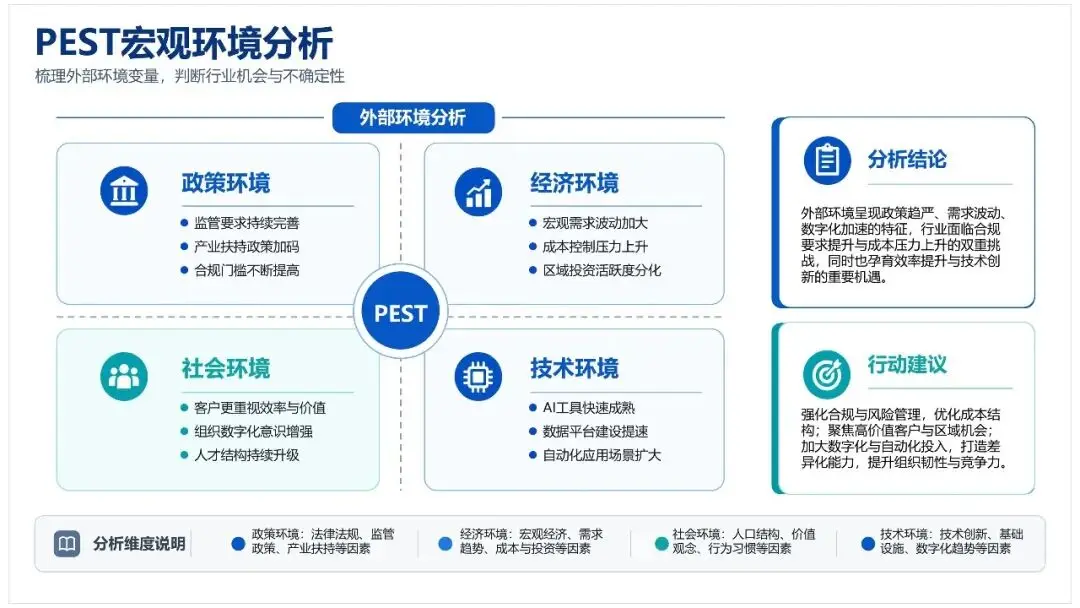 PEST宏观环境分析

梳理外部环境变量，判断行业机会与不确定性

外部环境分析

政策环境

- 监管要求持续完善
- 产业扶持政策加码
- 合规门槛不断提高

经济环境

- 宏观需求波动加大
- 成本控制压力上升
- 区域投资活跃度分化

PEST

社会环境

- 客户更重视效率与价值
- 组织数字化意识增强
- 人才结构持续升级

技术环境

- AI工具快速成熟
- 数据平台建设提速
- 自动化应用场景扩大

分析结论

外部环境呈现政策趋严、需求波动、数字化加速的特征，行业面临合规要求提升与成本压力上升的双重挑战，同时也孕育效率提升与技术创新的重要机遇。

行动建议

强化合规与风险管理，优化成本结构；聚焦高价值客户与区域机会；加大数字化与自动化投入，打造差异化能力，提升组织韧性与竞争力。

分析维度说明

政策环境：法律法规、监管政策、产业扶持等因素

经济环境：宏观经济、需求趋势、成本与投资等因素

社会环境：人口结构、价值观念、行为习惯等因素

技术环境：技术创新、基础设施、数字化趋势等因素